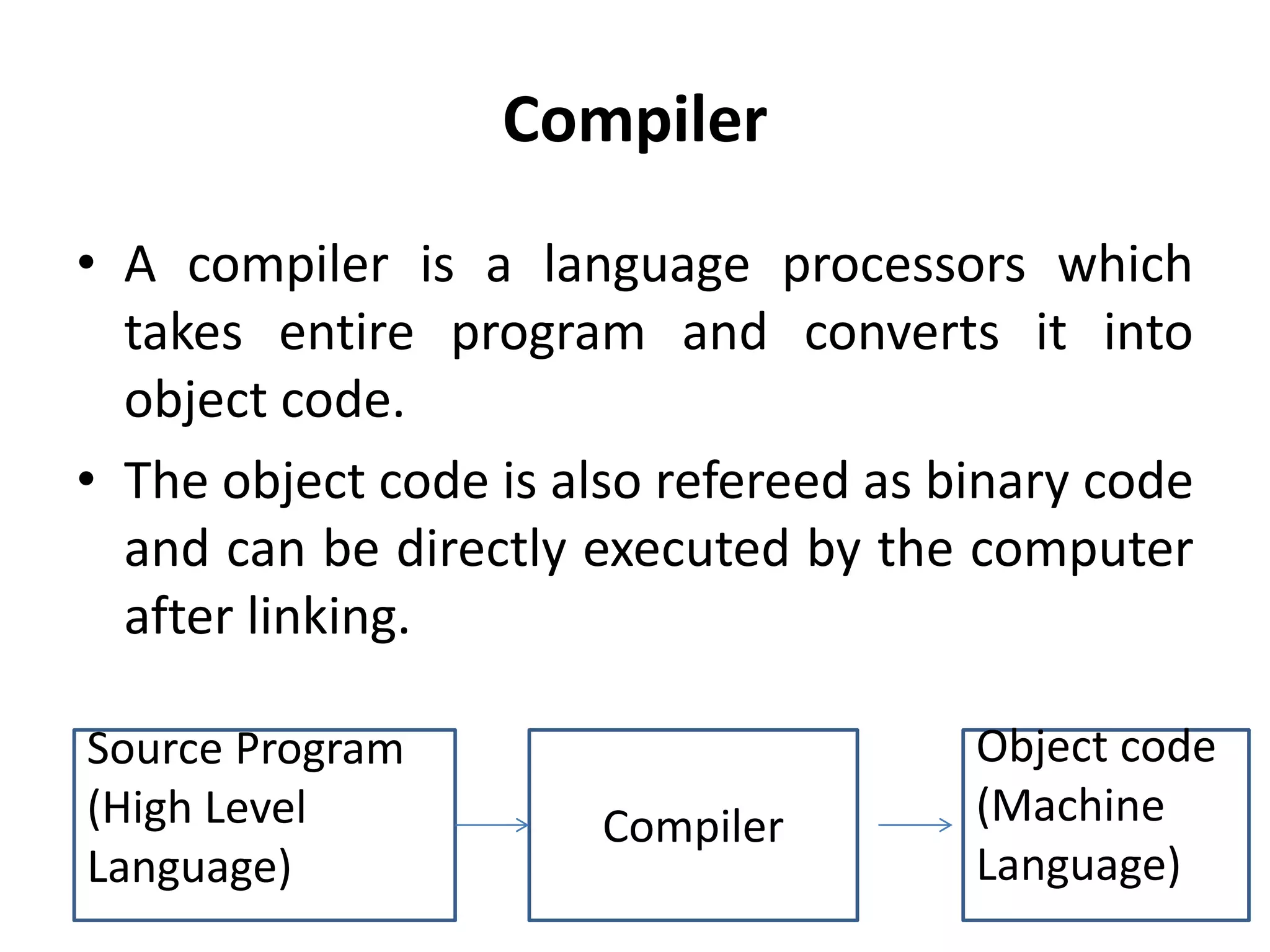 Compiler

• A compiler is a language processors which takes entire program and converts it into object code.

• The object code is also refereed as binary code and can be directly executed by the computer after linking.

Source Program (High Level Language)

Compiler

Object code (Machine Language)